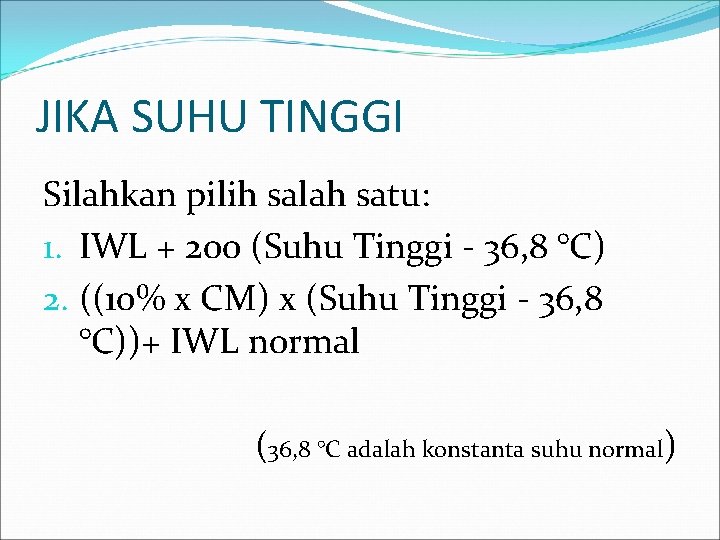 JIKA SUHU TINGGI

Silahkan pilih salah satu:

1. IWL + 200 (Suhu Tinggi - 36,8 °C)
2. ((10% x CM) x (Suhu Tinggi - 36,8 °C))+ IWL normal

(36,8 °C adalah konstanta suhu normal)